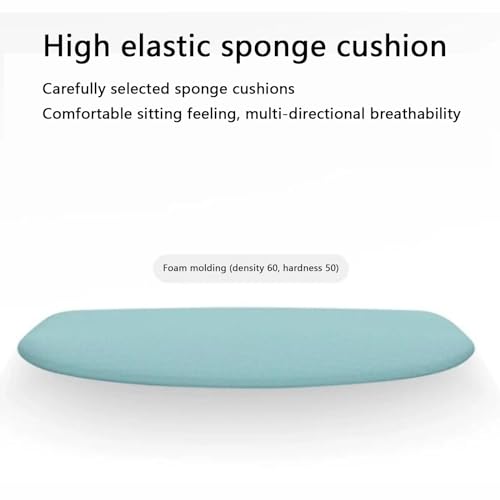 High elastic sponge cushion

Carefully selected sponge cushions
Comfortable sitting feeling, multi-directional breathability

Foam molding (density 60, hardness 50)